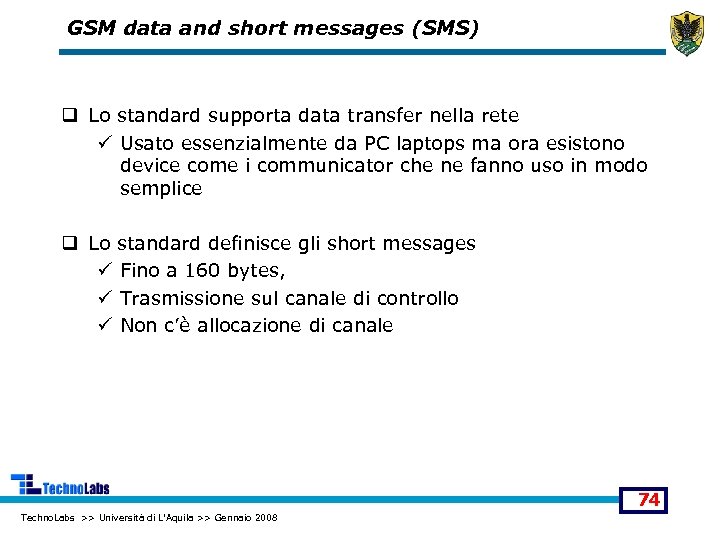 GSM data and short messages (SMS)

❑ Lo standard supporta data transfer nella rete

✓ Usato essenzialmente da PC laptops ma ora esistono device come i communicator che ne fanno uso in modo semplice

❑ Lo standard definisce gli short messages

✓ Fino a 160 bytes,

✓ Trasmissione sul canale di controllo

✓ Non c'è allocazione di canale

TechnoLabs

74

TechnoLabs >> Università di L'Aquila >> Gennaio 2008